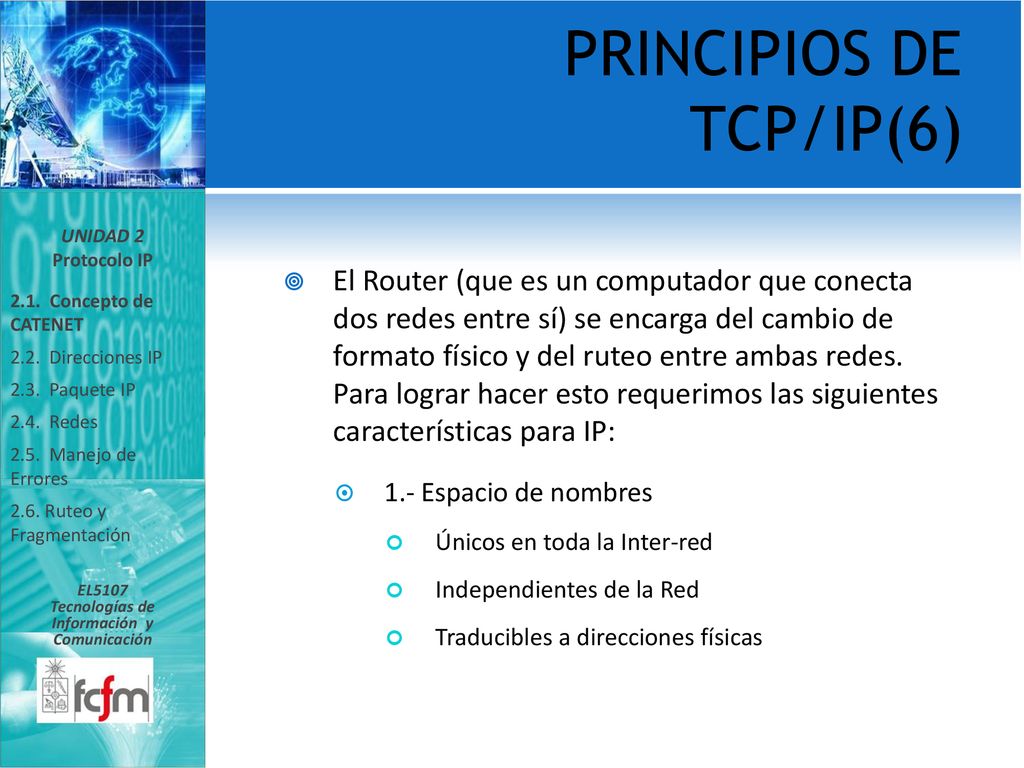 PRINCIPIOS DE TCP/IP(6)

UNIDAD 2
Protocolo IP

2.1. Concepto de CATENET
2.2. Direcciones IP
2.3. Paquete IP
2.4. Redes
2.5. Manejo de Errores
2.6. Ruteo y Fragmentación

EL5107
Tecnologías de Información y Comunicación

fcfm

El Router (que es un computador que conecta dos redes entre sí) se encarga del cambio de formato físico y del ruteo entre ambas redes. Para lograr hacer esto requerimos las siguientes características para IP:

1.- Espacio de nombres

Únicos en toda la Inter-red

Independientes de la Red

Traducibles a direcciones físicas